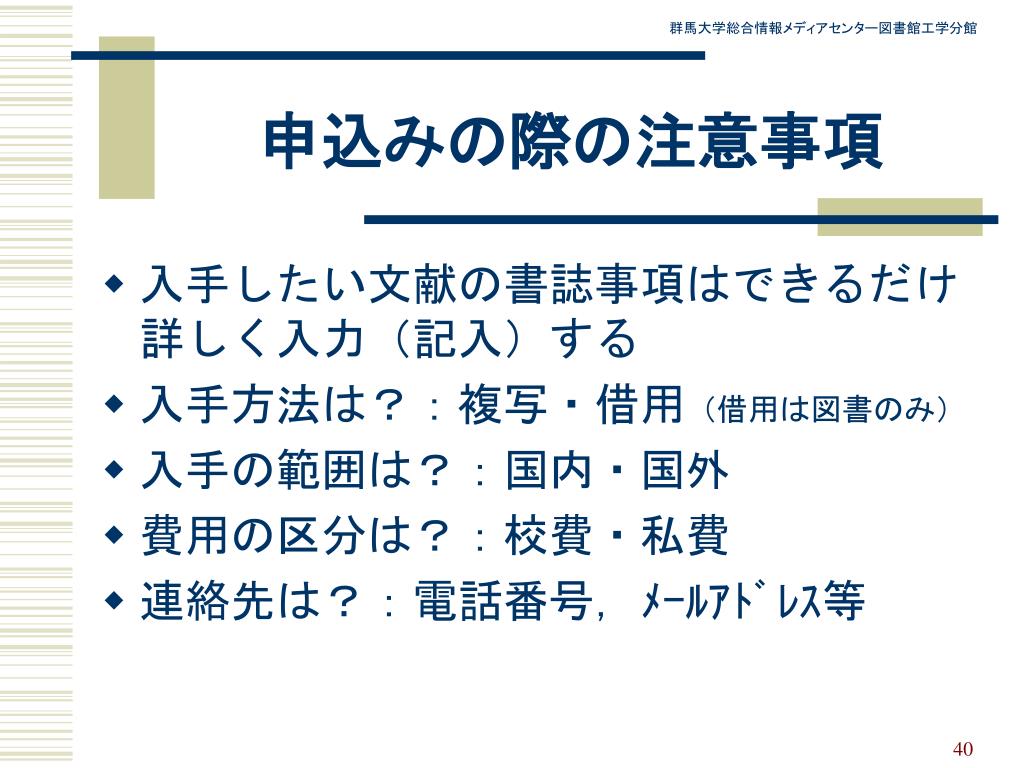 群馬大学総合情報メディアセンター図書館工学分館

申込みの際の注意事項

◆ 入手したい文献の書誌事項はできるだけ詳しく入力（記入）する
◆ 入手方法は？：複写・借用（借用は図書のみ）
◆ 入手の範囲は？：国内・国外
◆ 費用の区分は？：校費・私費
◆ 連絡先は？：電話番号，ﾒｰﾙｱﾄﾞﾚｽ等

40